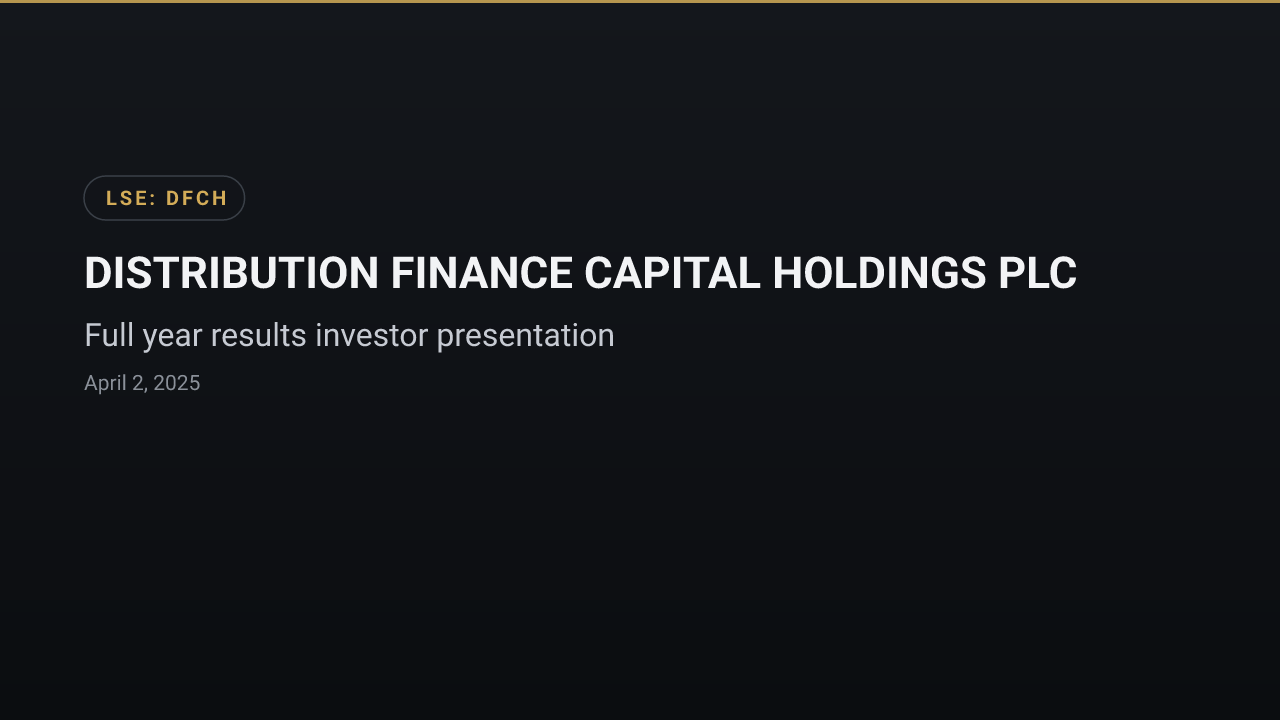 LSE: DFCH

DISTRIBUTION FINANCE CAPITAL HOLDINGS PLC

Full year results investor presentation

April 2, 2025